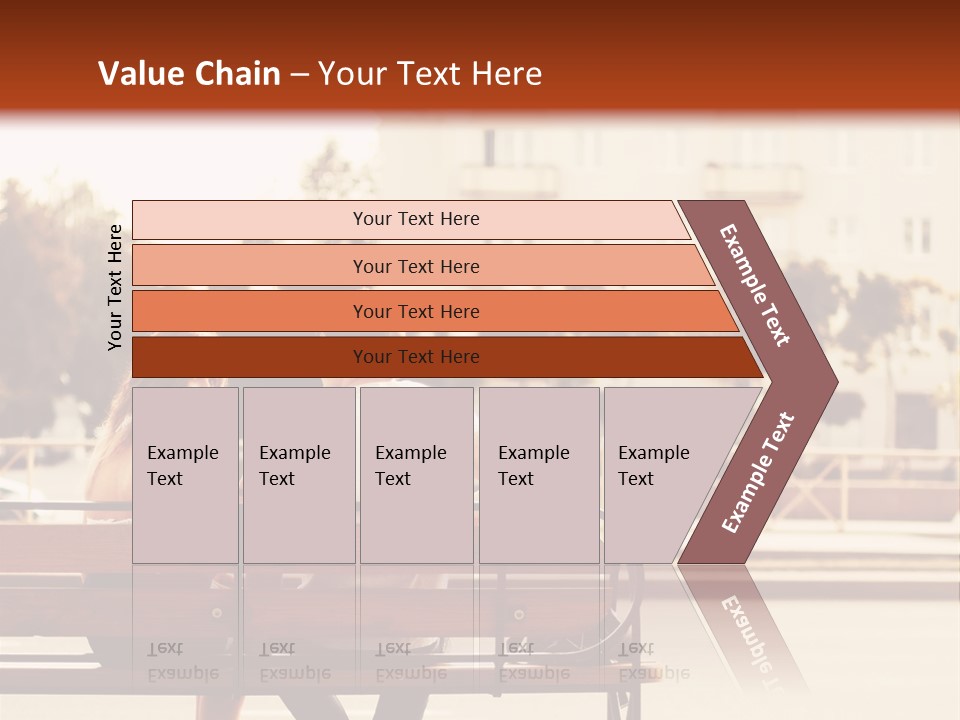 Value Chain – Your Text Here

Your Text Here

Your Text Here

Your Text Here

Your Text Here

Your Text Here

Example Text

Example Text

Example Text

Example Text

Example Text

Example Text

Example Text